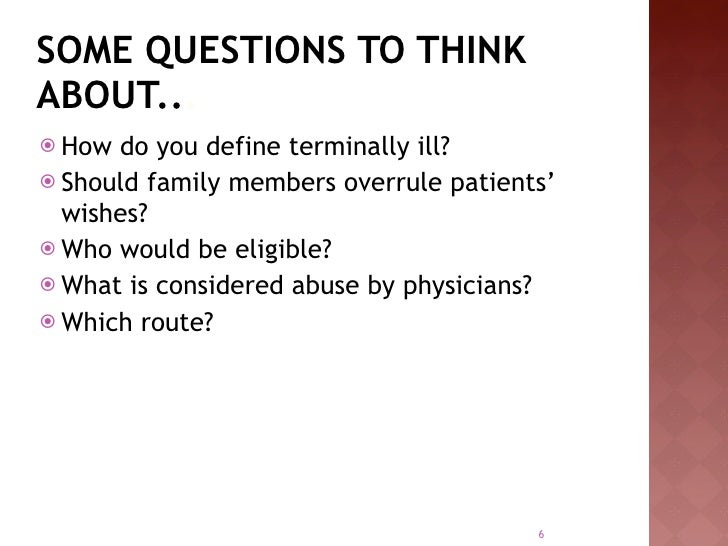 SOME QUESTIONS TO THINK ABOUT..

How do you define terminally ill?
Should family members overrule patients' wishes?
Who would be eligible?
What is considered abuse by physicians?
Which route?

6